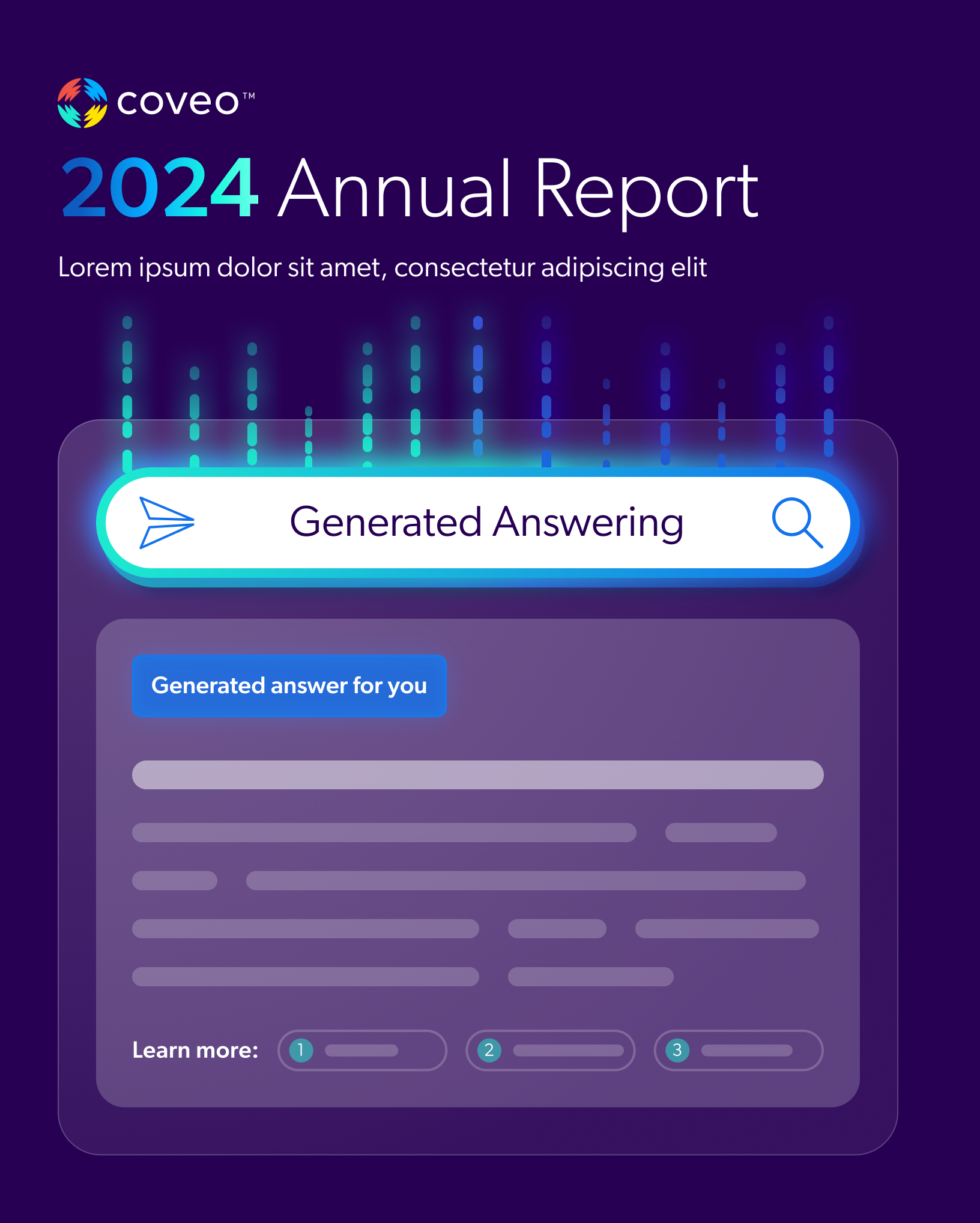 coveo™

2024 Annual Report

Lorem ipsum dolor sit amet, consectetur adipiscing elit

Generated Answering

Generated answer for you

Learn more: 1 2 3